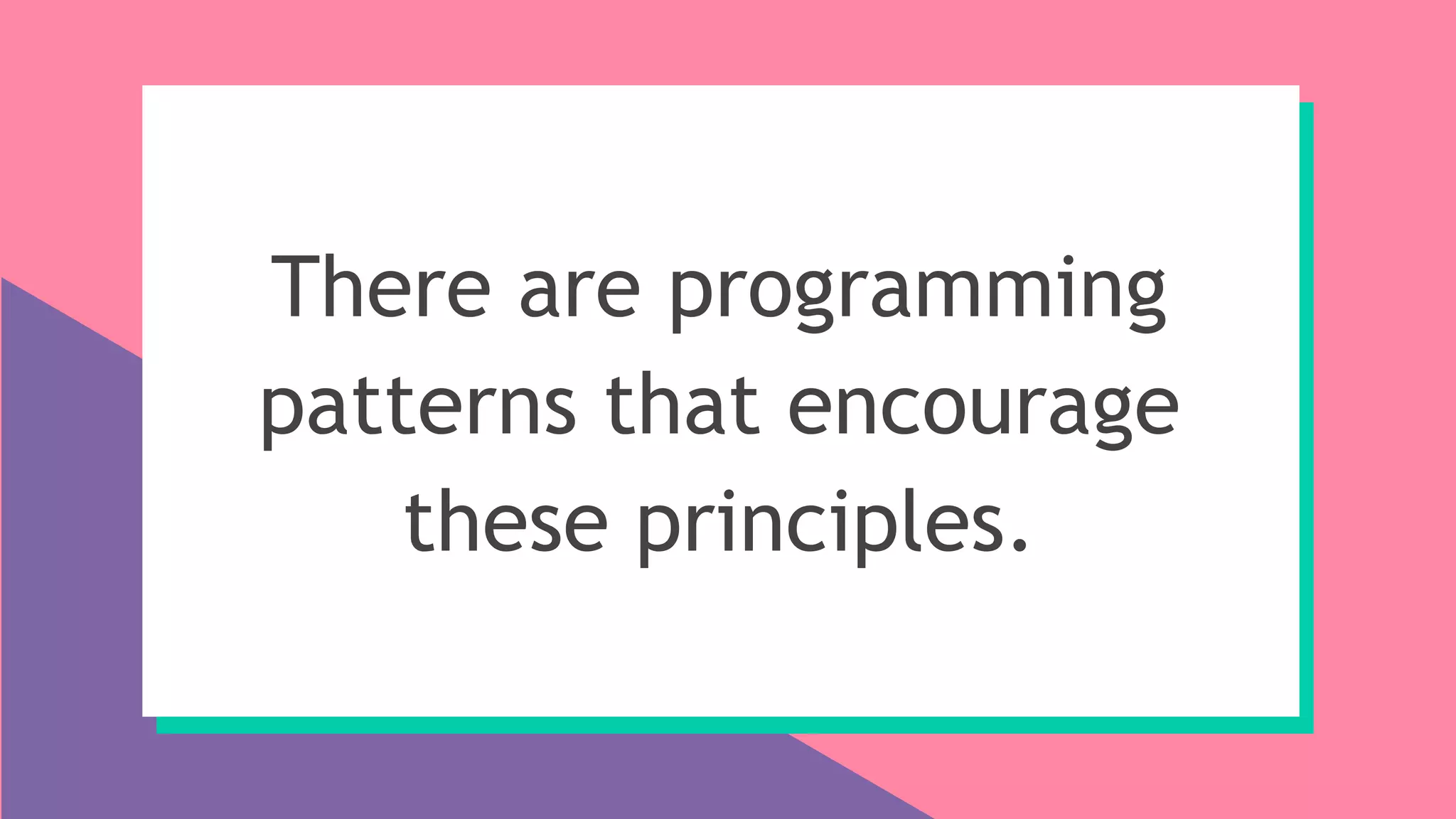 There are programming patterns that encourage these principles.